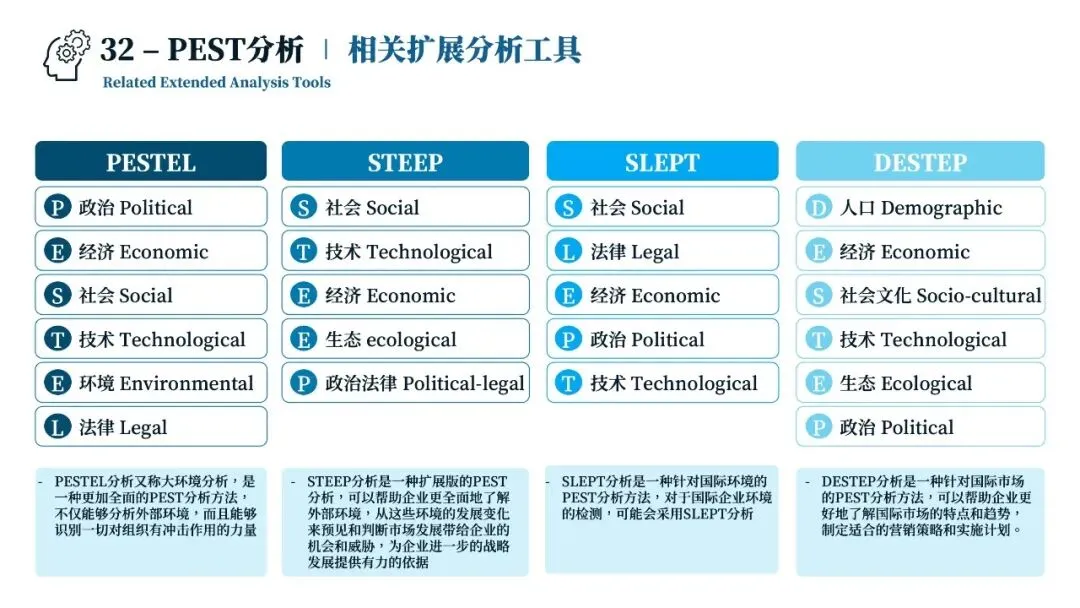 32 – PEST分析 | 相关扩展分析工具
Related Extended Analysis Tools

PESTEL

P 政治 Political
E 经济 Economic
S 社会 Social
T 技术 Technological
E 环境 Environmental
L 法律 Legal

- PESTEL分析又称大环境分析，是一种更加全面的PEST分析方法，不仅能够分析外部环境，而且能够识别一切对组织有冲击作用的力量

STEEP

S 社会 Social
T 技术 Technological
E 经济 Economic
E 生态 ecological
P 政治法律 Political-legal

- STEEP分析是一种扩展版的PEST分析，可以帮助企业更全面地了解外部环境，从这些环境的发展变化来预见和判断市场发展带给企业的机会和威胁，为企业进一步的战略发展提供有力的依据

SLEPT

S 社会 Social
L 法律 Legal
E 经济 Economic
P 政治 Political
T 技术 Technological

- SLEPT分析是一种针对国际环境的PEST分析方法，对于国际企业环境的检测，可能会采用SLEPT分析

DESTEP

D 人口 Demographic
E 经济 Economic
S 社会文化 Socio-cultural
T 技术 Technological
E 生态 Ecological
P 政治 Political

- DESTEP分析是一种针对国际市场的PEST分析方法，可以帮助企业更好地了解国际市场的特点和趋势，制定适合的营销策略和实施计划。